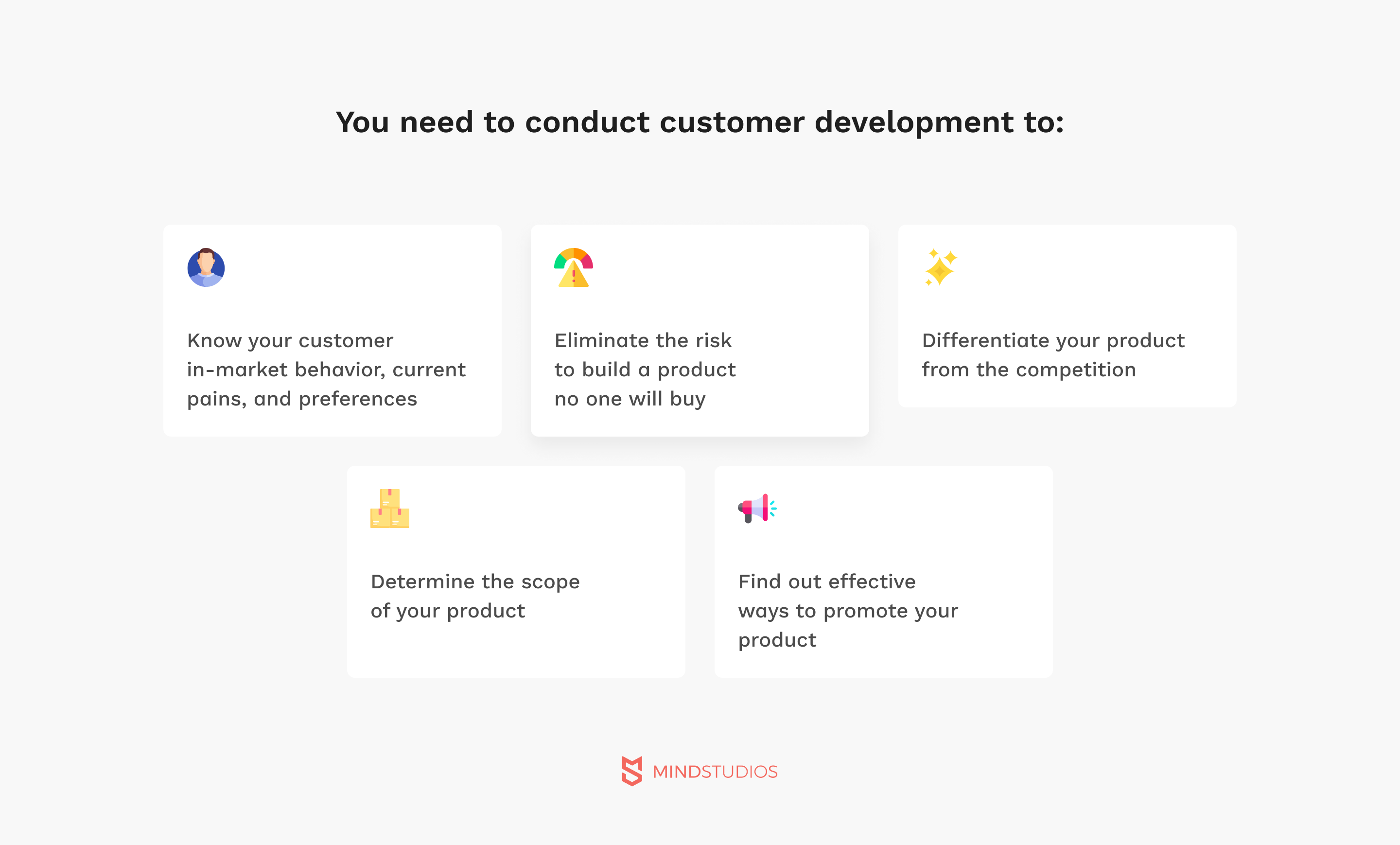 You need to conduct customer development to:

Know your customer in-market behavior, current pains, and preferences

Eliminate the risk to build a product no one will buy

Differentiate your product from the competition

Determine the scope of your product

Find out effective ways to promote your product

MINDSTUDIOS